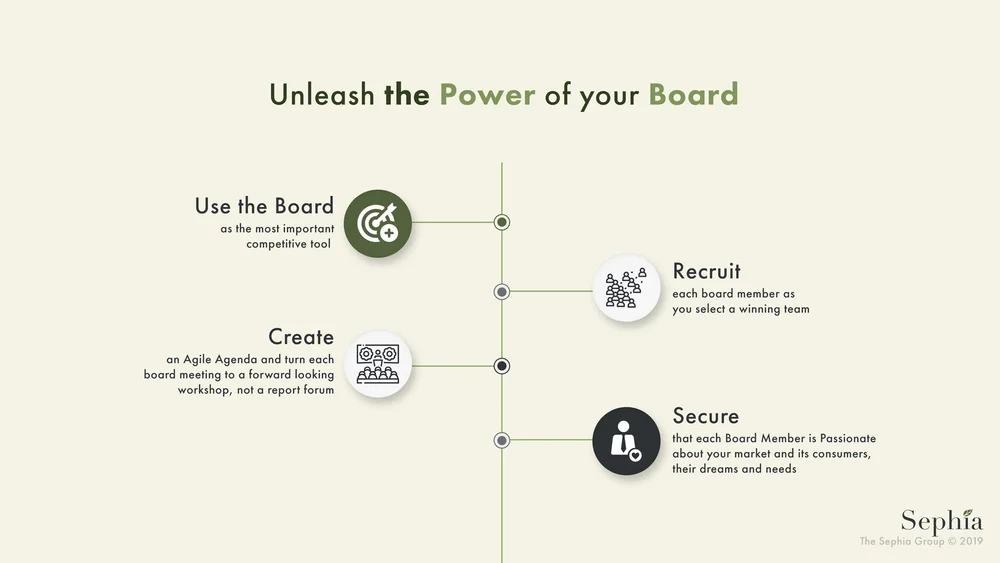 Unleash the Power of your Board

Use the Board
as the most important competitive tool

Recruit
each board member as you select a winning team

Create
an Agile Agenda and turn each board meeting to a forward looking workshop, not a report forum

Secure
that each Board Member is Passionate about your market and its consumers, their dreams and needs

Sephia
The Sephia Group © 2019